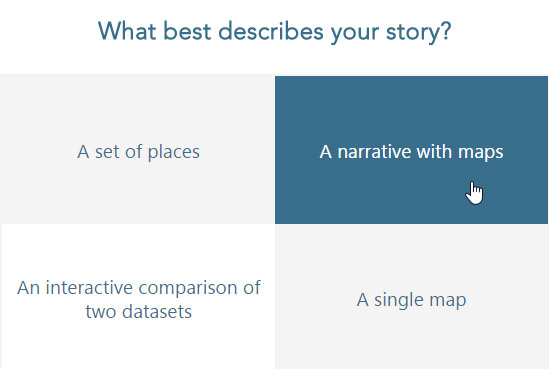 What best describes your story?

A set of places

A narrative with maps

An interactive comparison of two datasets

A single map